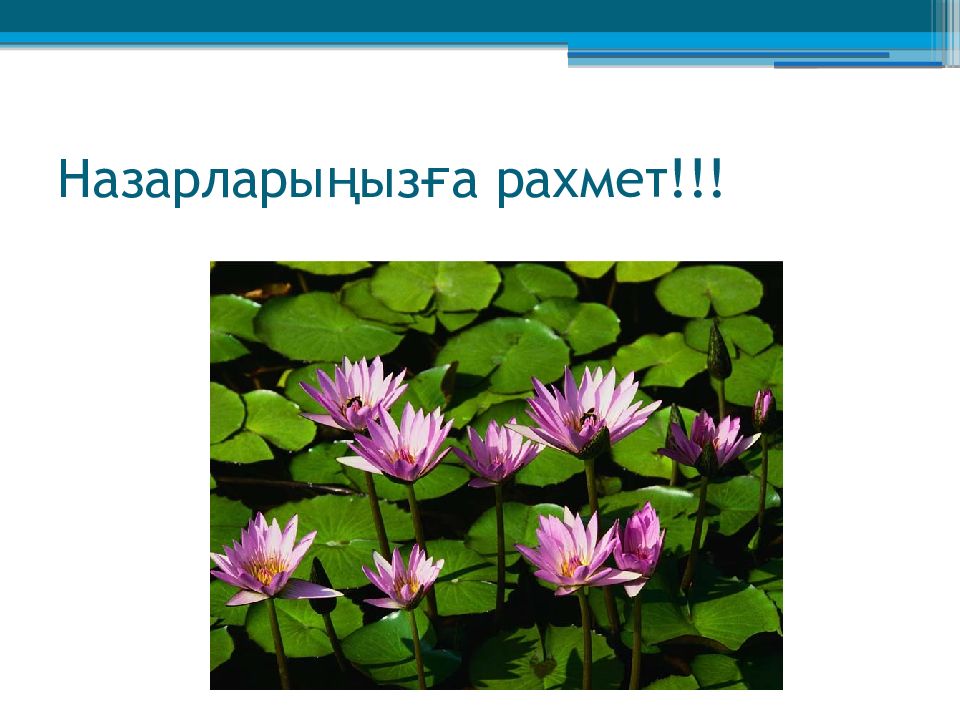 Назарларыңызға рахмет!!!